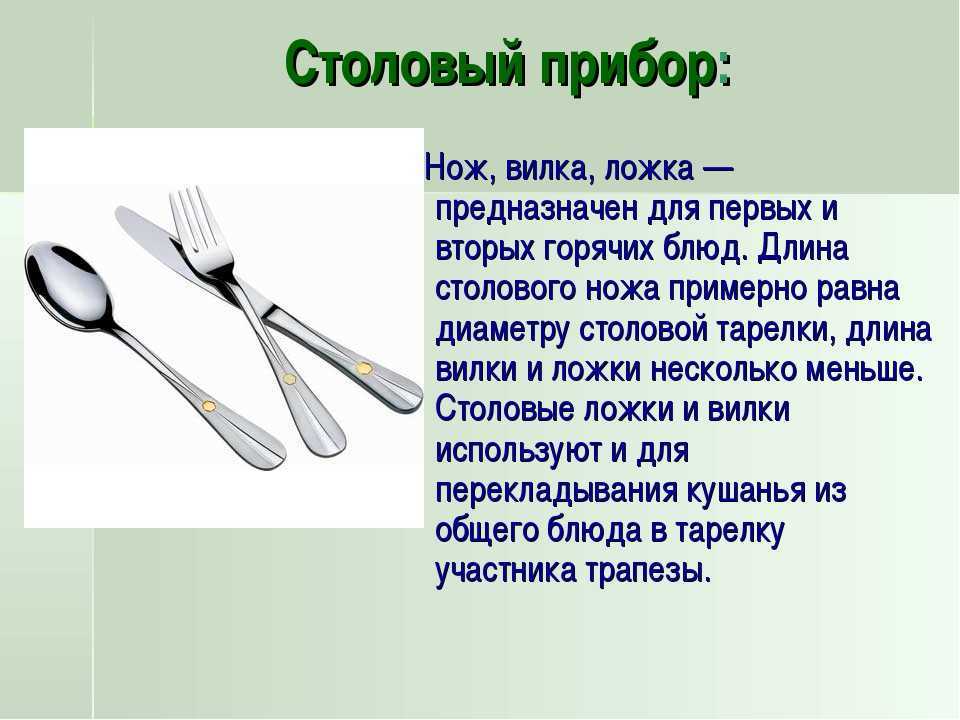 Столовый прибор:

Нож, вилка, ложка — предназначен для первых и вторых горячих блюд. Длина столового ножа примерно равна диаметру столовой тарелки, длина вилки и ложки несколько меньше. Столовые ложки и вилки используют и для перекладывания кушанья из общего блюда в тарелку участника трапезы.